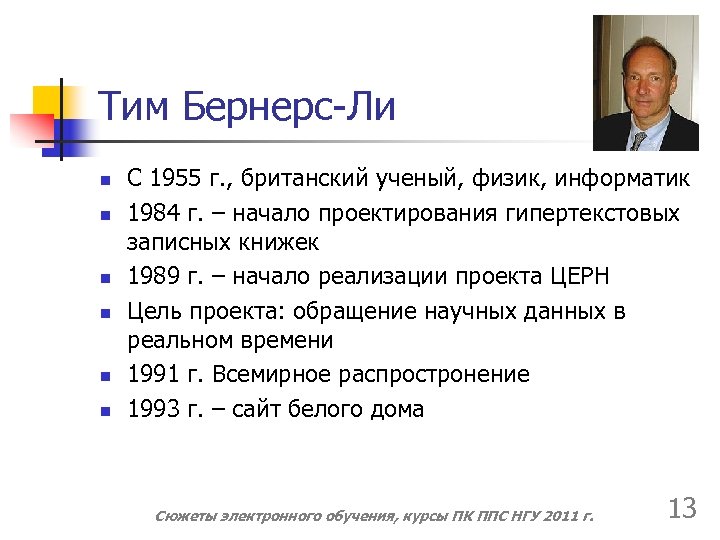 Тим Бернерс-Ли

- С 1955 г., британский ученый, физик, информатик
- 1984 г. – начало проектирования гипертекстовых записных книжек
- 1989 г. – начало реализации проекта ЦЕРН
- Цель проекта: обращение научных данных в реальном времени
- 1991 г. Всемирное распростронение
- 1993 г. – сайт белого дома

Сюжеты электронного обучения, курсы ПК ППС НГУ 2011 г.

13